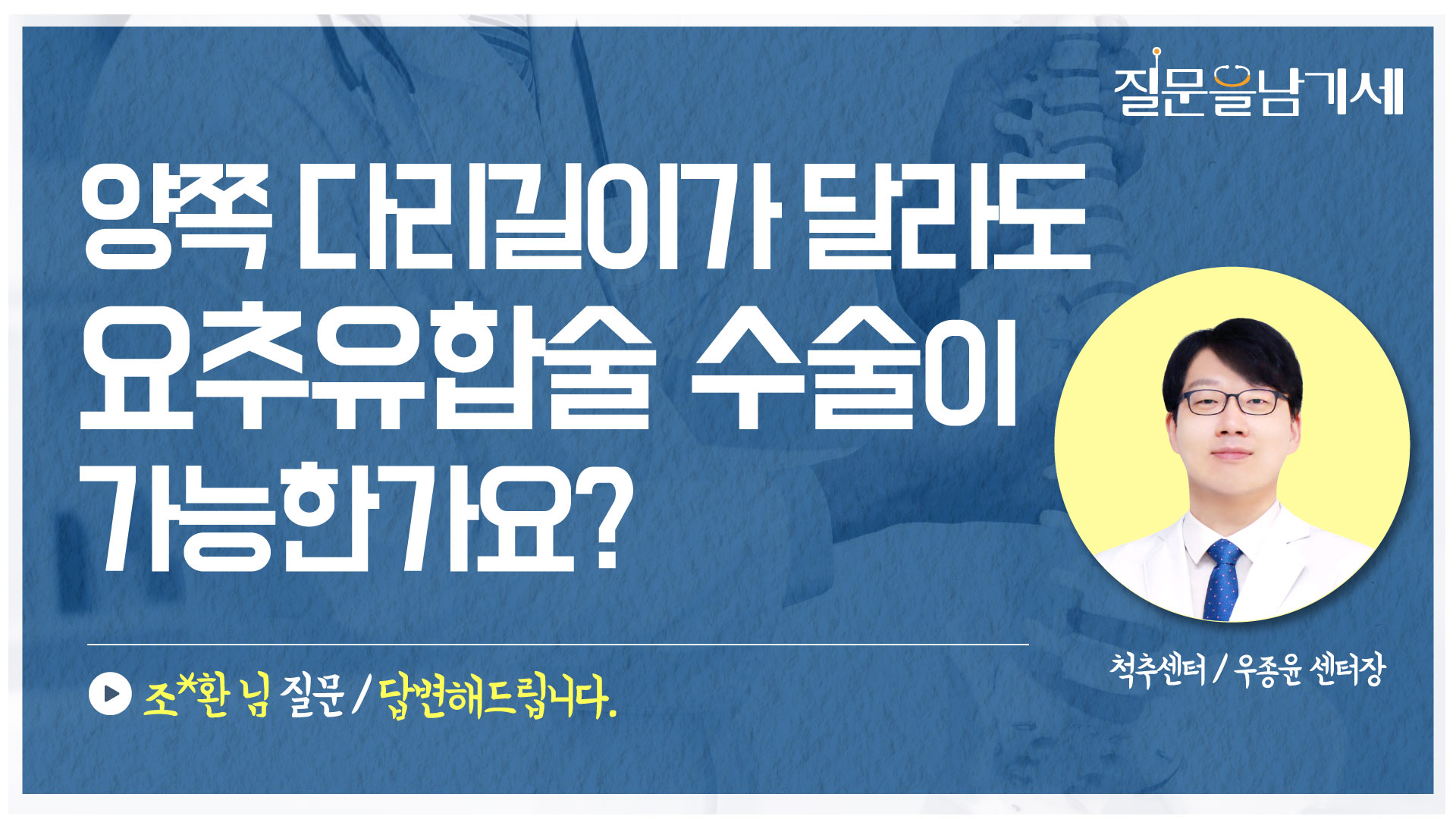 질문을남기세

양쪽 다리길이가 달라도 요추유합술 수술이 가능한가요?

조*환 님 질문 / 답변해드립니다.

척추센터 / 우종윤 센터장